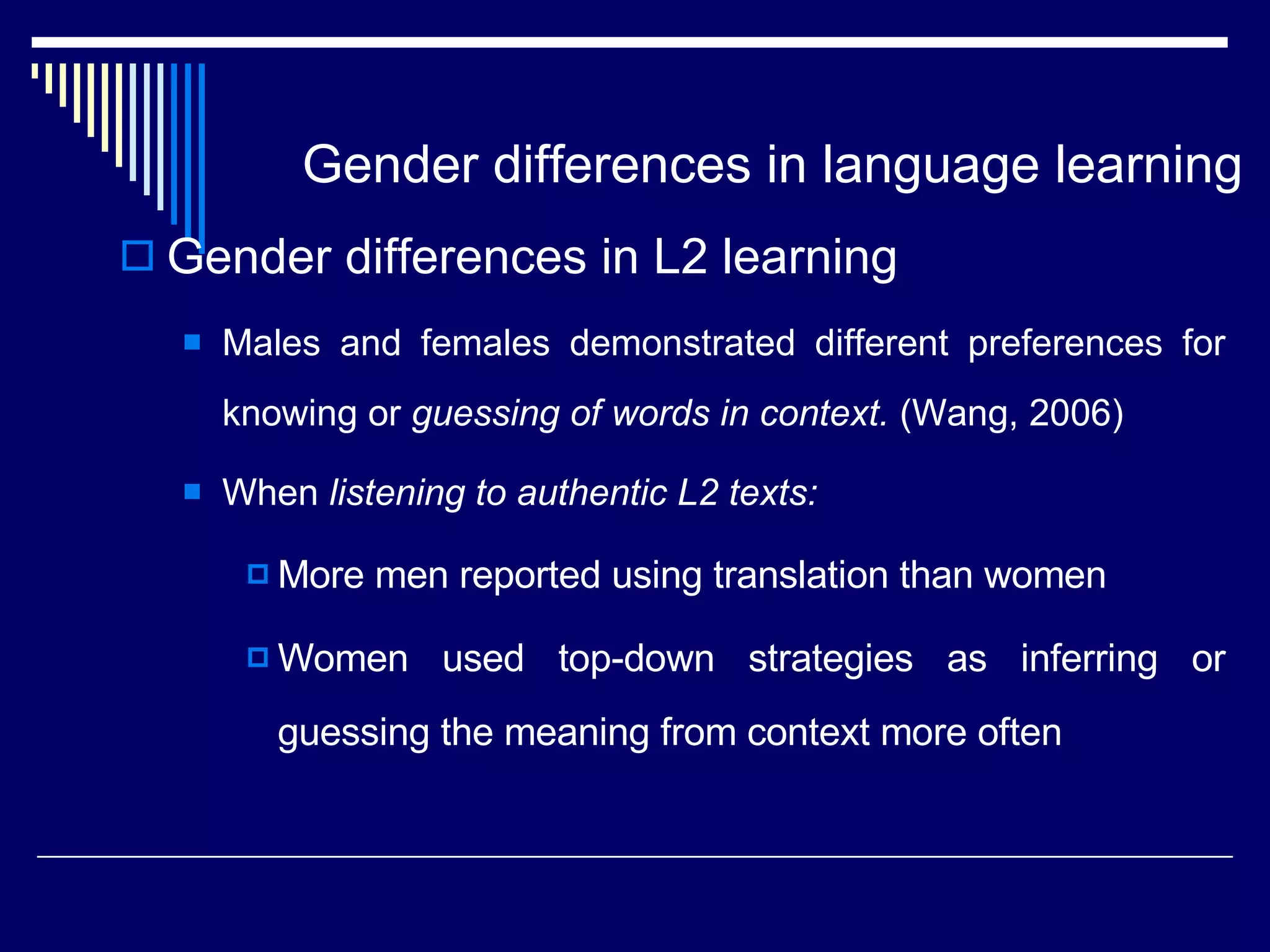 Gender differences in language learning

Gender differences in L2 learning

Males and females demonstrated different preferences for knowing or guessing of words in context. (Wang, 2006)

When listening to authentic L2 texts:

More men reported using translation than women

Women used top-down strategies as inferring or guessing the meaning from context more often